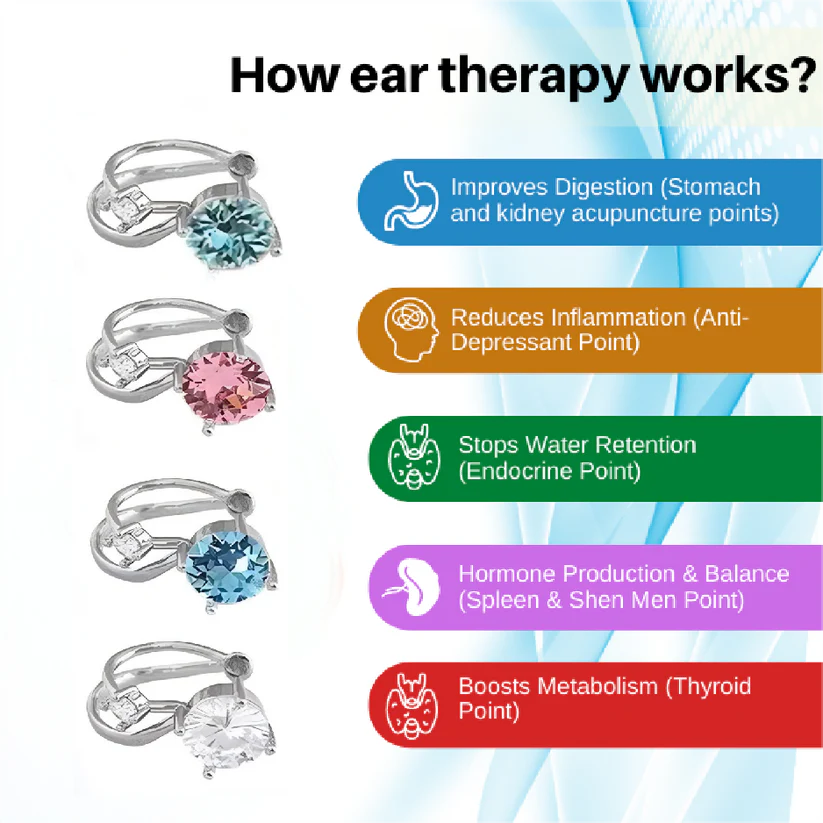 How ear therapy works?

Improves Digestion (Stomach and kidney acupuncture points)

Reduces Inflammation (Anti-Depressant Point)

Stops Water Retention (Endocrine Point)

Hormone Production & Balance (Spleen & Shen Men Point)

Boosts Metabolism (Thyroid Point)